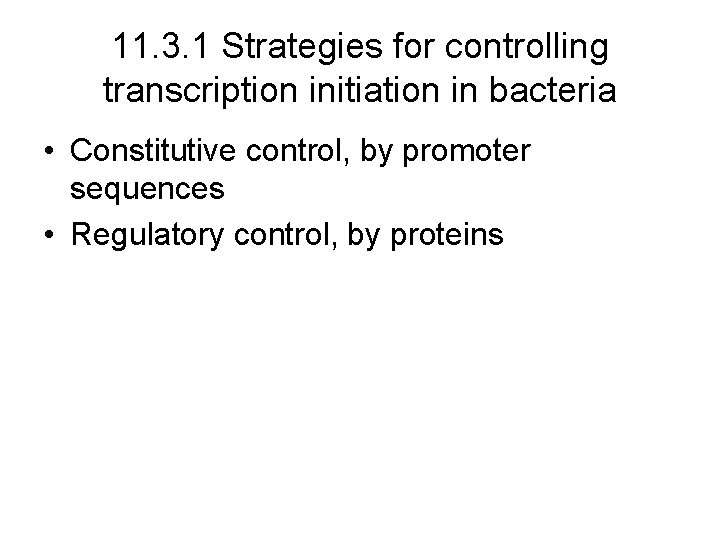 11.3.1 Strategies for controlling transcription initiation in bacteria

• Constitutive control, by promoter sequences
• Regulatory control, by proteins